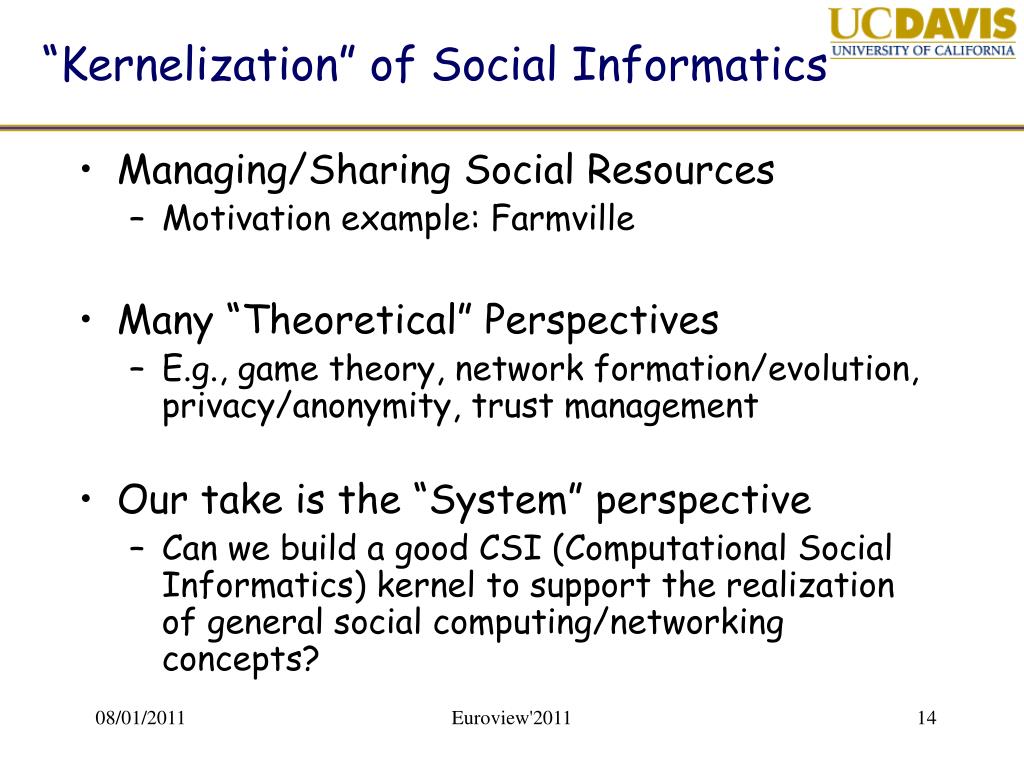 “Kernelization” of Social Informatics

UCDAVIS
UNIVERSITY OF CALIFORNIA

• Managing/Sharing Social Resources
– Motivation example: Farmville

• Many “Theoretical” Perspectives
– E.g., game theory, network formation/evolution, privacy/anonymity, trust management

• Our take is the “System” perspective
– Can we build a good CSI (Computational Social Informatics) kernel to support the realization of general social computing/networking concepts?

08/01/2011
Euroview'2011
14